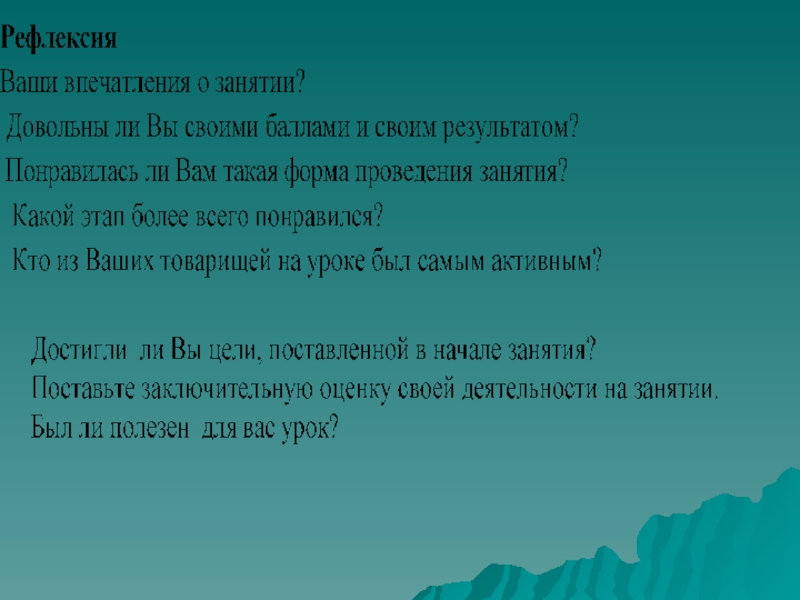 Рефлексия
Ваши впечатления о занятии?
Довольны ли Вы своими баллами и своим результатом?
Понравилась ли Вам такая форма проведения занятия?
Какой этап более всего понравился?
Кто из Ваших товарищей на уроке был самым активным?

Достигли ли Вы цели, поставленной в начале занятия?
Поставьте заключительную оценку своей деятельности на занятии.
Был ли полезен для вас урок?